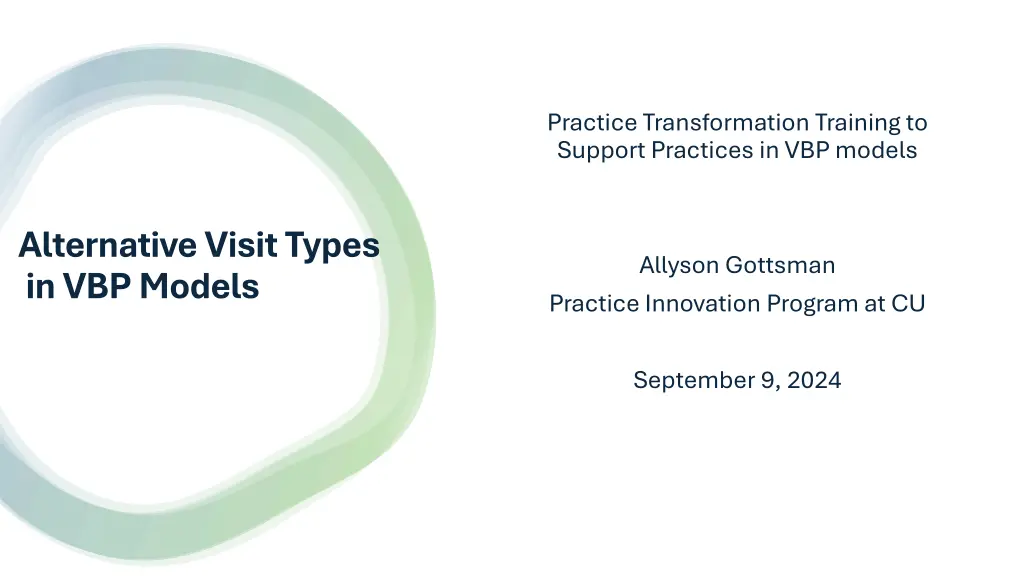 Alternative Visit Types in VBP Models

Practice Transformation Training to Support Practices in VBP models

Allyson Gottsman

Practice Innovation Program at CU

September 9, 2024